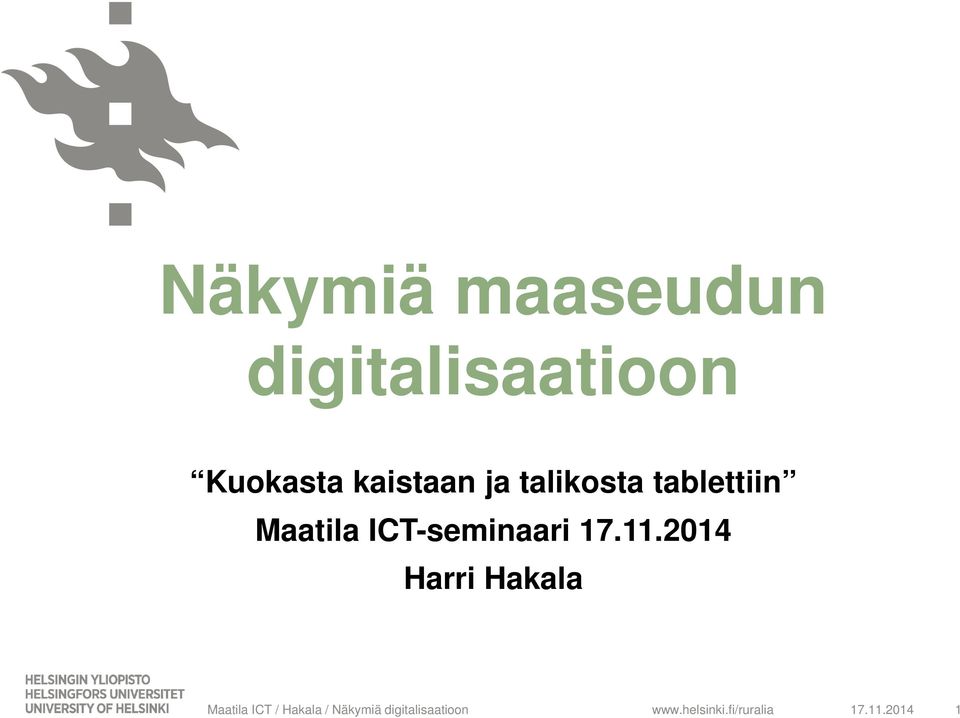 Näkymiä maaseudun digitalisaatioon

“Kuokasta kaistaan ja talikosta tablettiin”

Maatila ICT-seminaari 17.11.2014

Harri Hakala

HELSINGIN YLIOPISTO
HELSINGFORS UNIVERSITET
UNIVERSITY OF HELSINKI

Maatila ICT / Hakala / Näkymiä digitalisaatioon

www.helsinki.fi/ruralia

17.11.2014

1